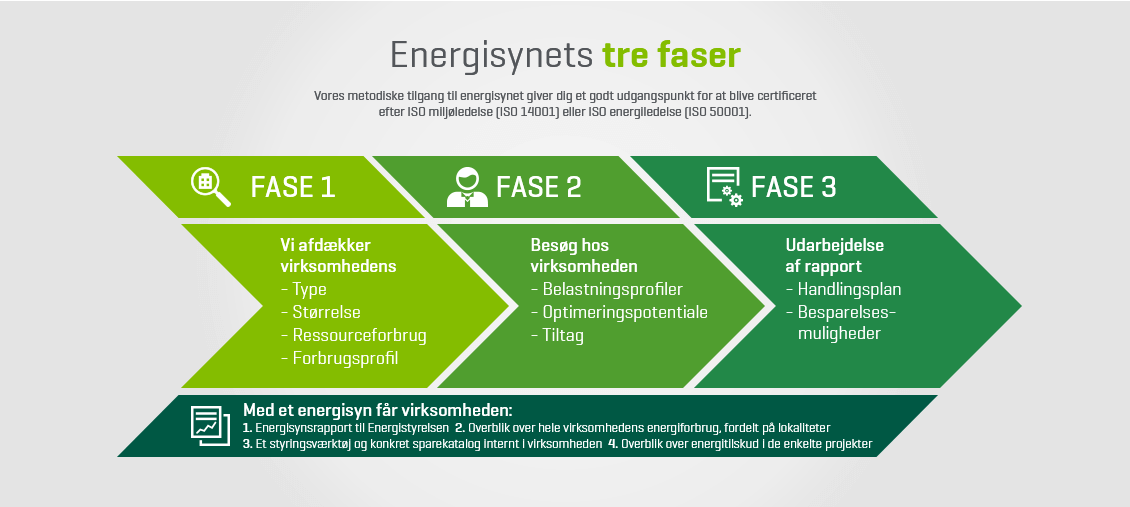 Energisynets tre faser

Vores metodiske tilgang til energisynet giver dig et godt udgangspunkt for at blive certificeret efter ISO miljøledelse (ISO 14001) eller ISO energiledelse (ISO 50001).

FASE 1

Vi afdækker virksomhedens
- Type
- Størrelse
- Ressourceforbrug
- Forbrugsprofil

FASE 2

Besøg hos virksomheden
- Belastningsprofiler
- Optimeringspotentiale
- Tiltag

FASE 3

Udarbejdelse af rapport
- Handlingsplan
- Besparelsesmuligheder

Med et energisyn får virksomheden:
1. Energisynsrapport til Energistyrelsen 2. Overblik over hele virksomhedens energiforbrug, fordelt på lokaliteter
3. Et styringsværktøj og konkret sparekatalog internt i virksomheden 4. Overblik over energitilskud i de enkelte projekter